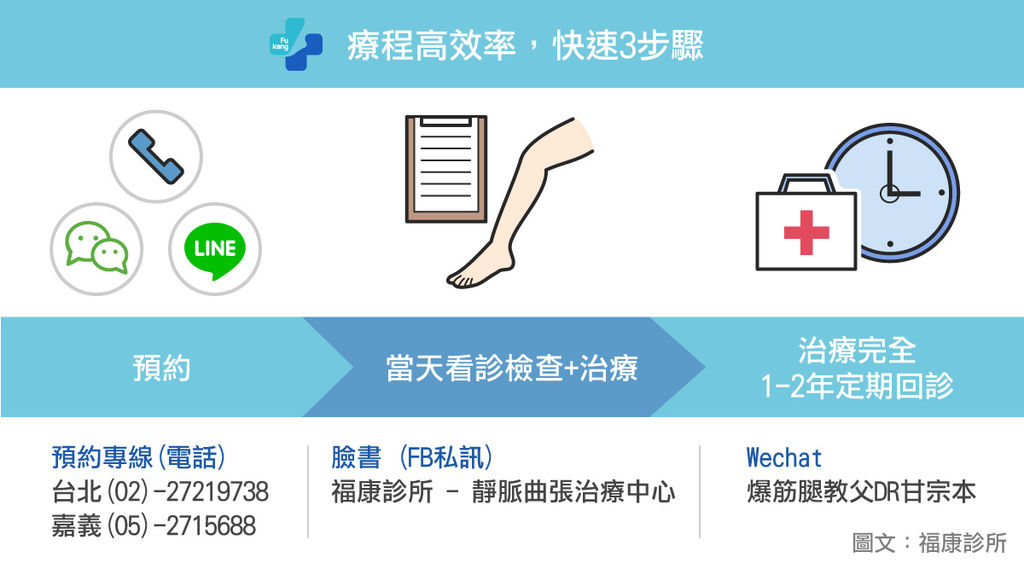 Fu kang

療程高效率，快速3步驟

LINE

預約

當天看診檢查+治療

治療完全
1-2年定期回診

預約專線(電話)
台北(02)-27219738
嘉義(05)-2715688

臉書 (FB私訊)
福康診所 - 靜脈曲張治療中心

Wechat
爆筋腿教父DR甘宗本

圖文：福康診所